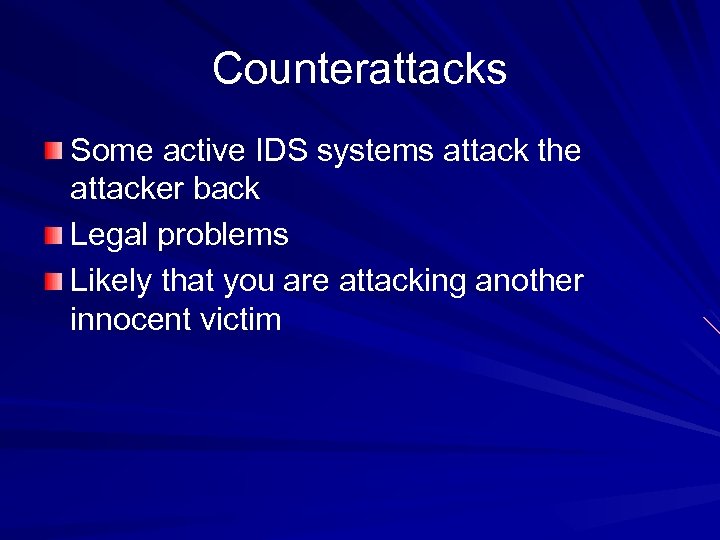 Counterattacks

Some active IDS systems attack the attacker back

Legal problems

Likely that you are attacking another innocent victim